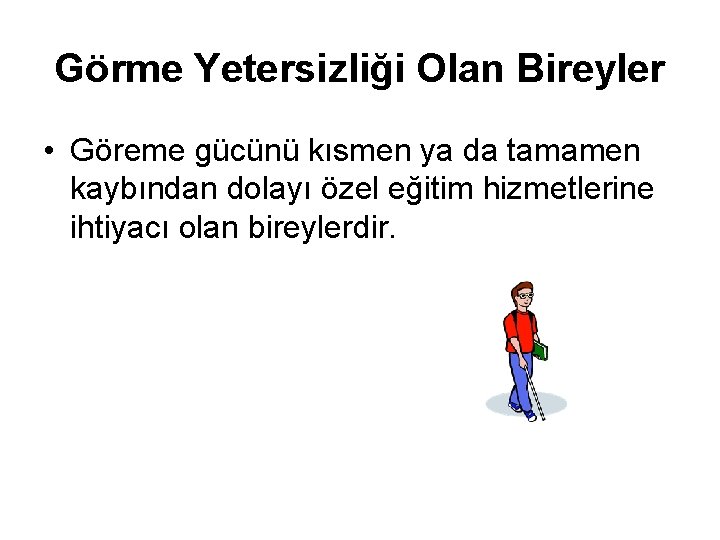 Görme Yetersizliği Olan Bireyler

• Göreme gücünü kısmen ya da tamamen kaybından dolayı özel eğitim hizmetlerine ihtiyacı olan bireylerdir.